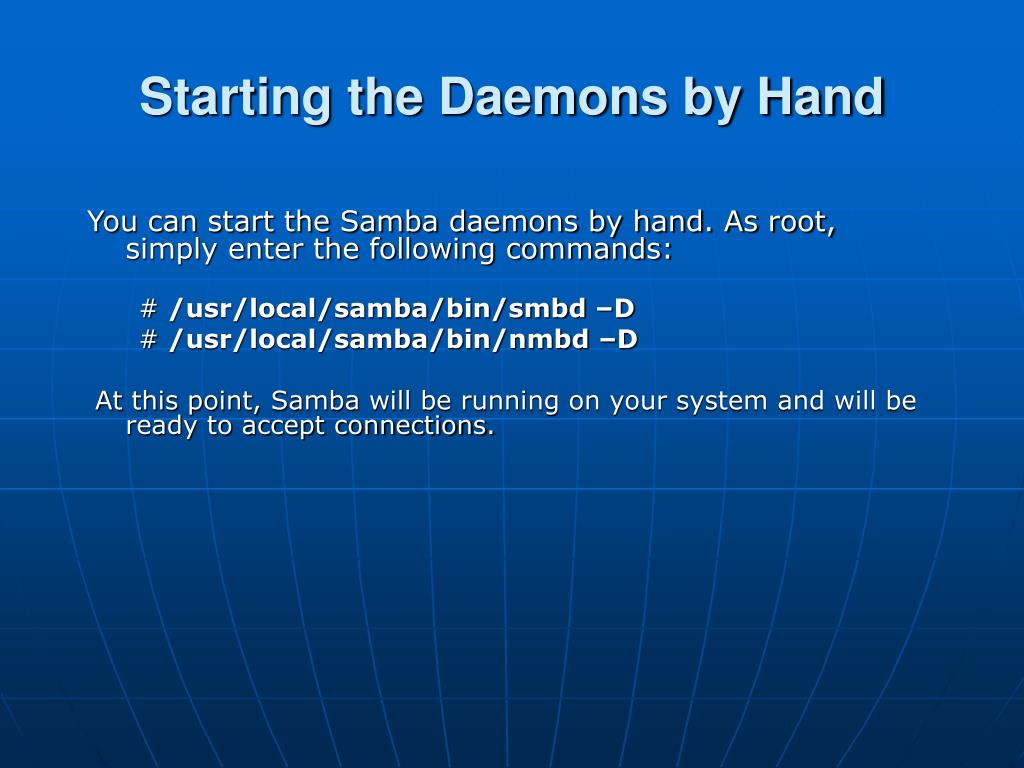 Starting the Daemons by Hand

You can start the Samba daemons by hand. As root, simply enter the following commands:

# /usr/local/samba/bin/smbd –D
# /usr/local/samba/bin/nmbd –D

At this point, Samba will be running on your system and will be ready to accept connections.